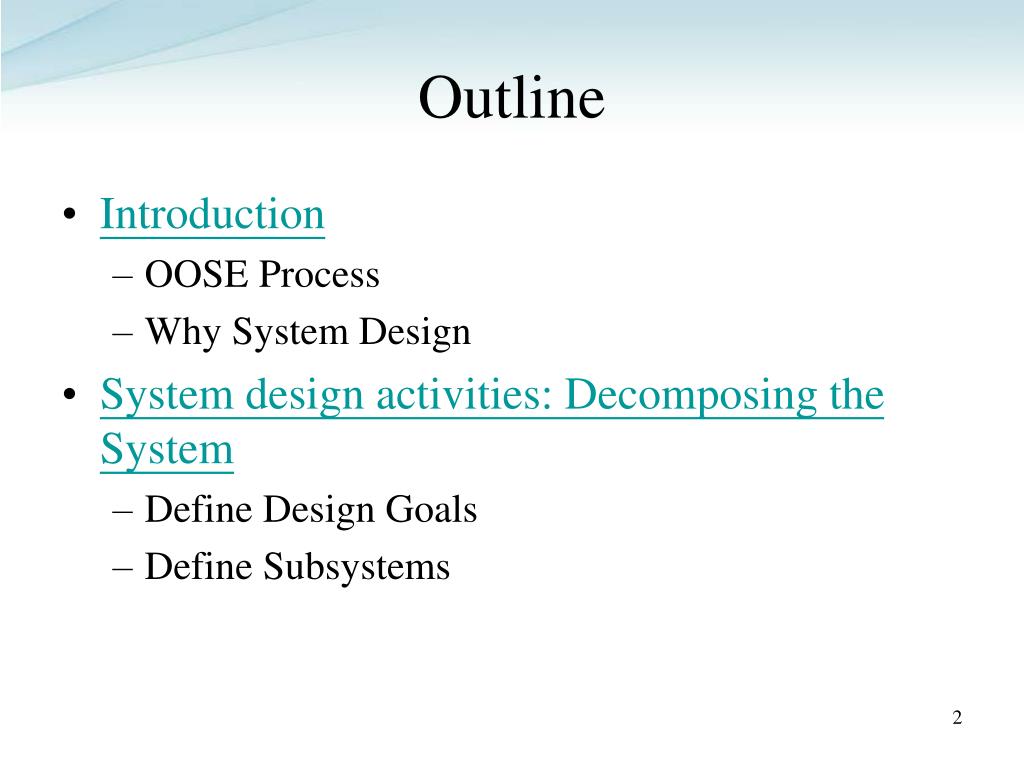 Outline

• Introduction
– OOSE Process
– Why System Design
• System design activities: Decomposing the System
– Define Design Goals
– Define Subsystems

2